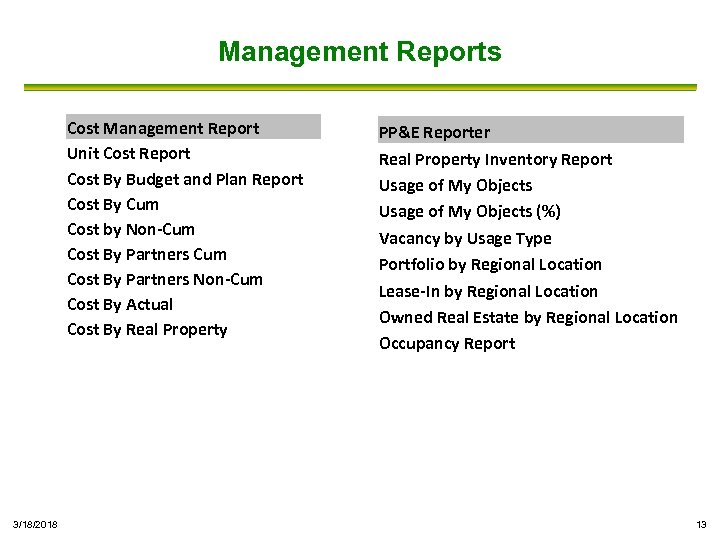 Management Reports

Cost Management Report
Unit Cost Report
Cost By Budget and Plan Report
Cost By Cum
Cost by Non-Cum
Cost By Partners Cum
Cost By Partners Non-Cum
Cost By Actual
Cost By Real Property

PP&E Reporter
Real Property Inventory Report
Usage of My Objects
Usage of My Objects (%)
Vacancy by Usage Type
Portfolio by Regional Location
Lease-In by Regional Location
Owned Real Estate by Regional Location
Occupancy Report

3/18/2018

13